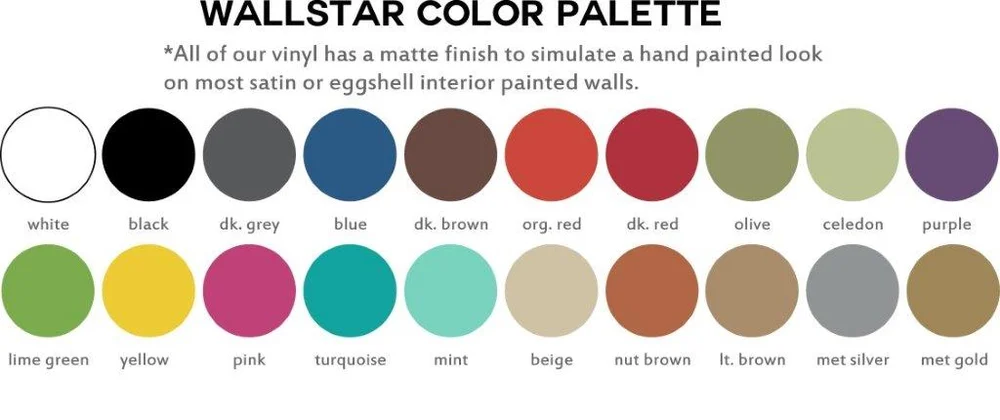 WALLSTAR COLOR PALETTE

*All of our vinyl has a matte finish to simulate a hand painted look on most satin or eggshell interior painted walls.

white black dk. grey blue dk. brown org. red dk. red olive celedon purple

lime green yellow pink turquoise mint beige nut brown lt. brown met silver met gold